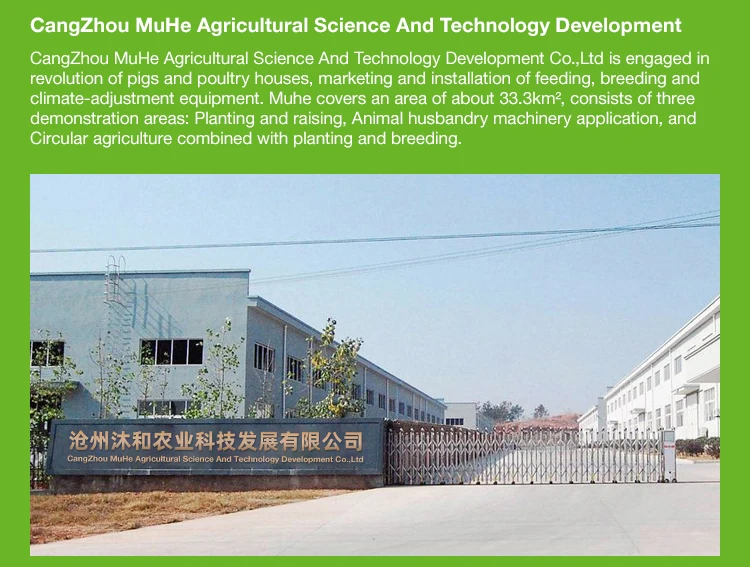 CangZhou MuHe Agricultural Science And Technology Development

CangZhou MuHe Agricultural Science And Technology Development Co.,Ltd is engaged in revolution of pigs and poultry houses, marketing and installation of feeding, breeding and climate-adjustment equipment. Muhe covers an area of about 33.3km², consists of three demonstration areas: Planting and raising, Animal husbandry machinery application, and Circular agriculture combined with planting and breeding.

沧州沐和农业科技发展有限公司
CangZhou MuHe Agricultural Science And Technology Development Co.,Ltd